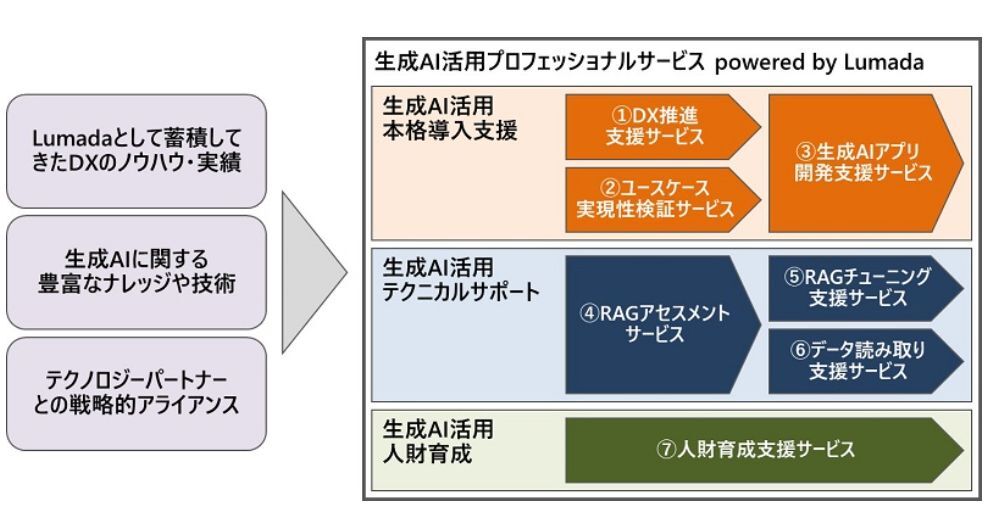 Lumadaとして蓄積してきたDXのノウハウ・実績

生成AIに関する豊富なナレッジや技術

テクノロジーパートナーとの戦略的アライアンス

生成AI活用プロフェッショナルサービス powered by Lumada

生成AI活用
本格導入支援

①DX推進
支援サービス

②ユースケース
実現性検証サービス

③生成AIアプリ
開発支援サービス

生成AI活用
テクニカルサポート

④RAGアセスメント
サービス

⑤RAGチューニング
支援サービス

⑥データ読み取り
支援サービス

生成AI活用
人財育成

⑦人財育成支援サービス